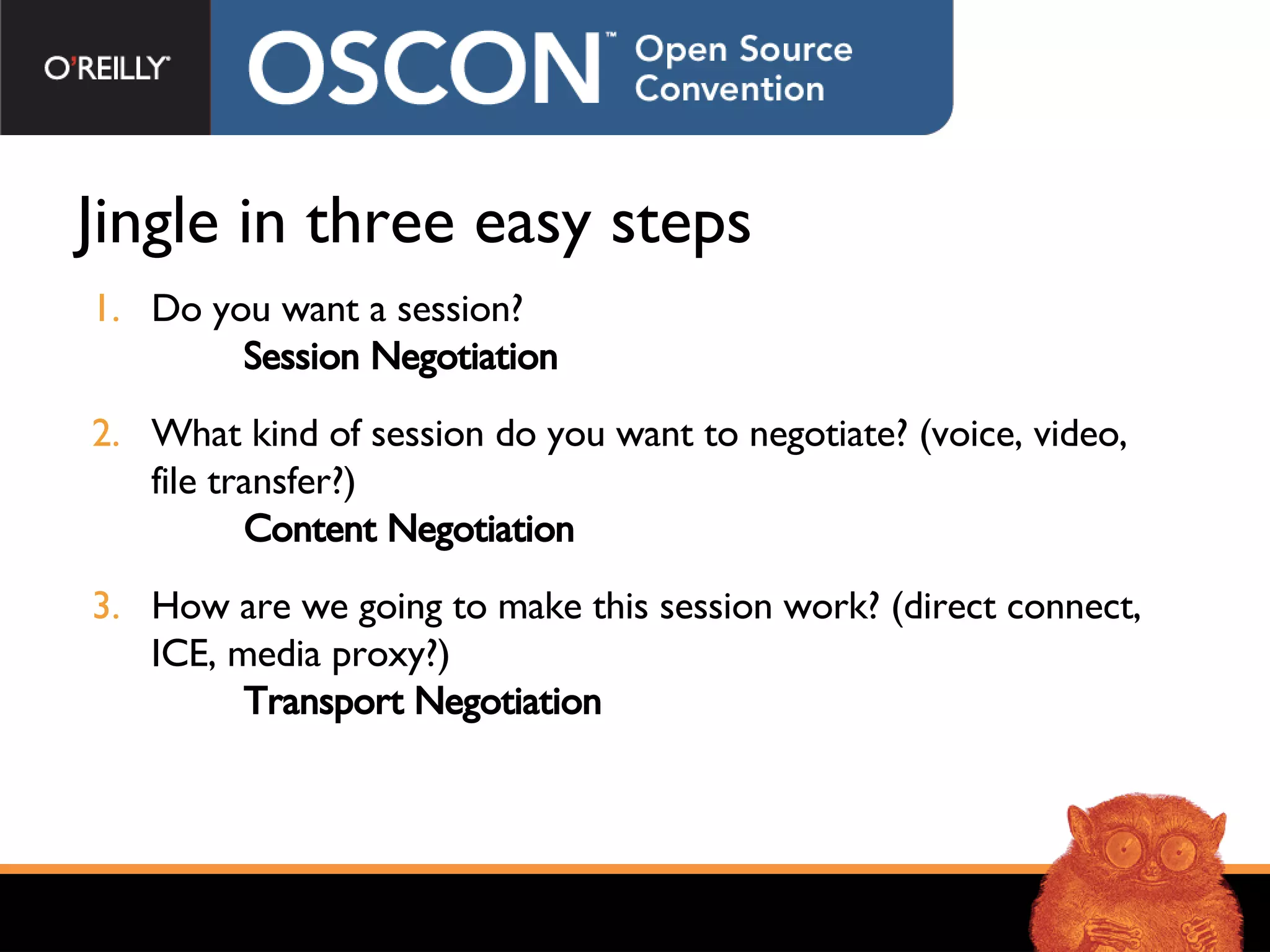 O'REILLY

OSCON™ Open Source Convention

Jingle in three easy steps

1. Do you want a session?

Session Negotiation

2. What kind of session do you want to negotiate? (voice, video, file transfer?)

Content Negotiation

3. How are we going to make this session work? (direct connect, ICE, media proxy?)

Transport Negotiation